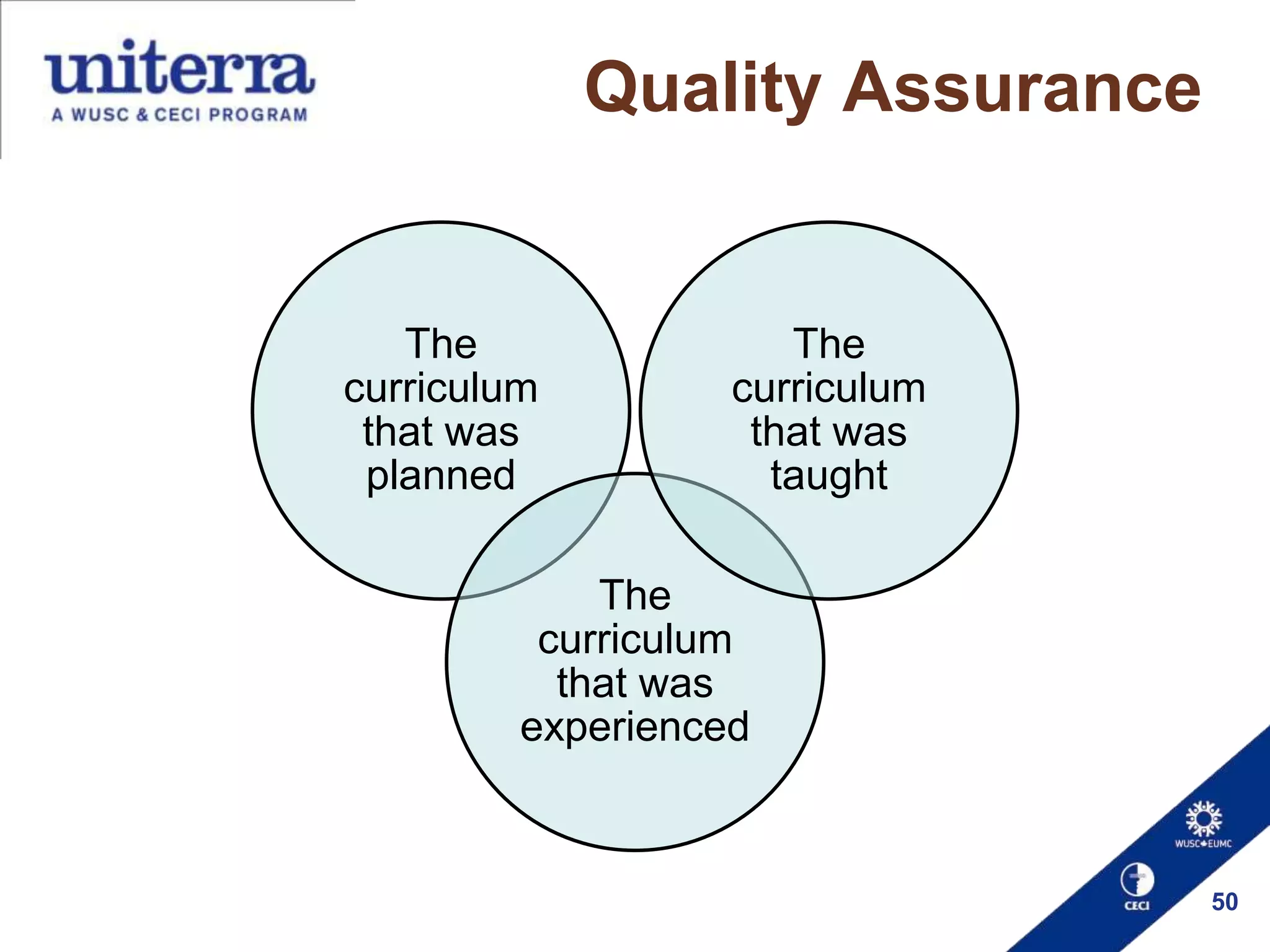 uniterra
A WUSC & CECI PROGRAM

Quality Assurance

The curriculum that was planned

The curriculum that was taught

The curriculum that was experienced

WUSC EUMC

CECI

50